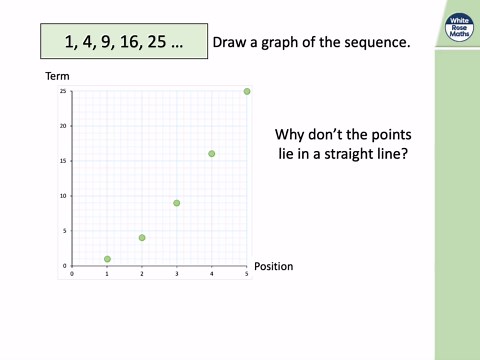 White Rose Maths

1, 4, 9, 16, 25 …

Draw a graph of the sequence.

Term

25
20
15
10
5
0

0 1 2 3 4 5

Position

Why don't the points lie in a straight line?